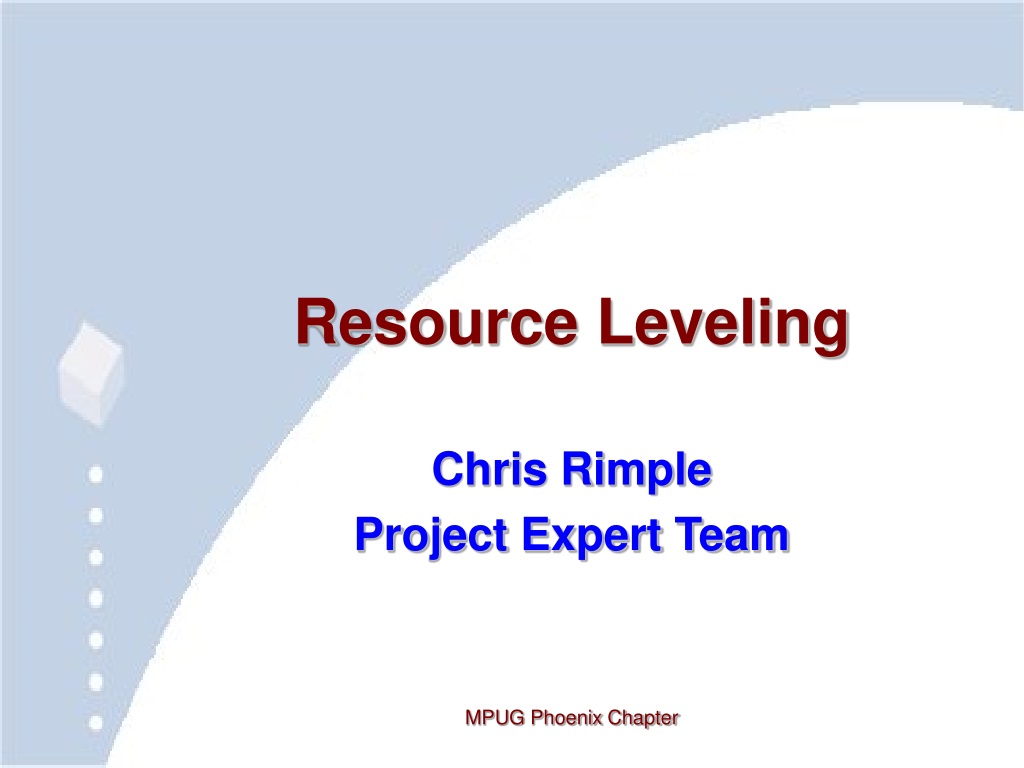 Resource Leveling

Chris Rimple
Project Expert Team

MPUG Phoenix Chapter